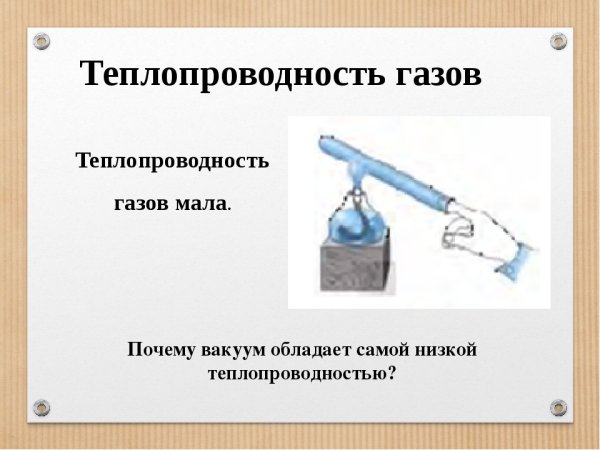 Теплопроводность газов

Теплопроводность

газов мала.

Почему вакуум обладает самой низкой теплопроводностью?